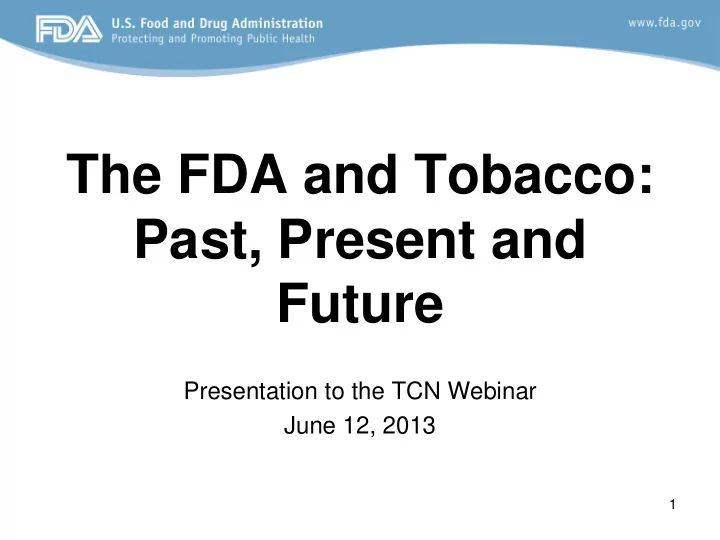 FDA U.S. Food and Drug Administration
Protecting and Promoting Public Health

www.fda.gov

The FDA and Tobacco: Past, Present and Future

Presentation to the TCN Webinar
June 12, 2013

1